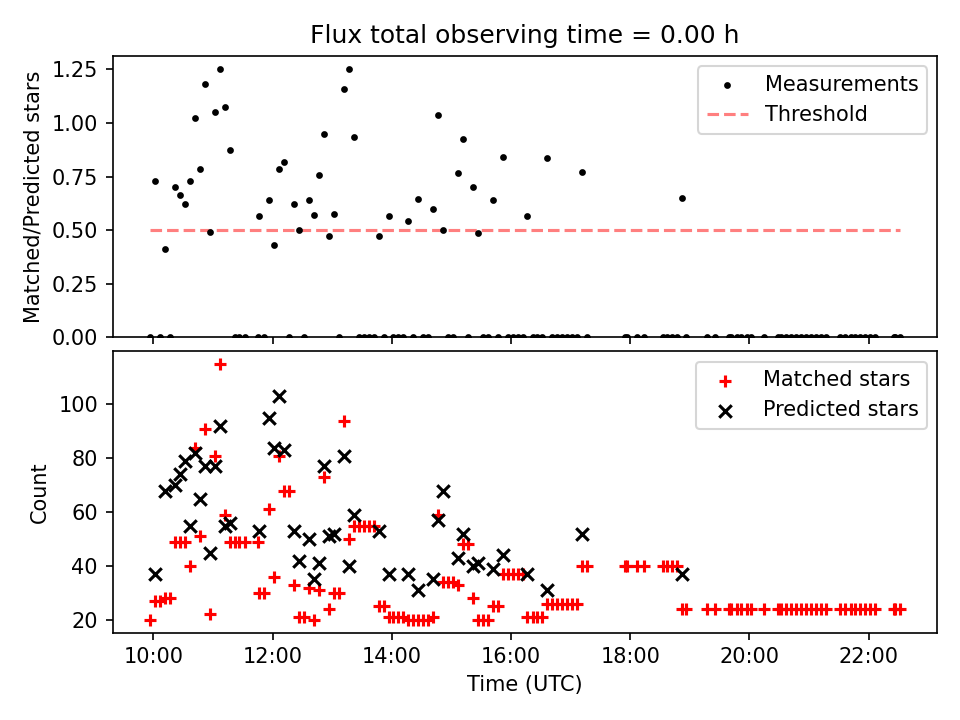 Flux total observing time = 0.00 h

Matched/Predicted stars

1.25
1.00
0.75
0.50
0.25
0.00

Measurements
Threshold

Count

100
80
60
40
20

Matched stars
Predicted stars

10:00
12:00
14:00
16:00
18:00
20:00
22:00

Time (UTC)